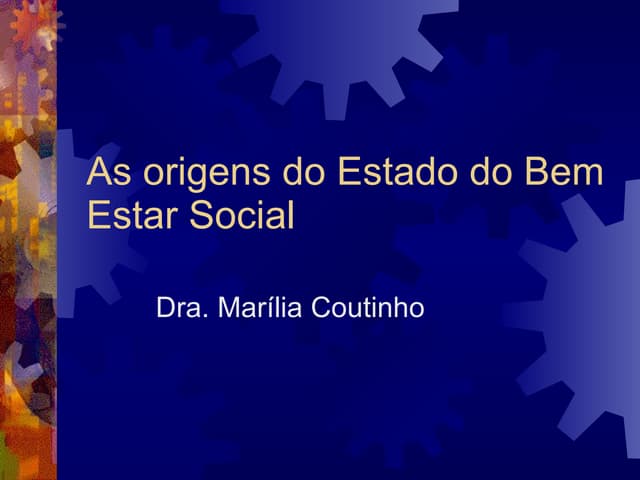 As origens do Estado do Bem Estar Social

Dra. Marília Coutinho